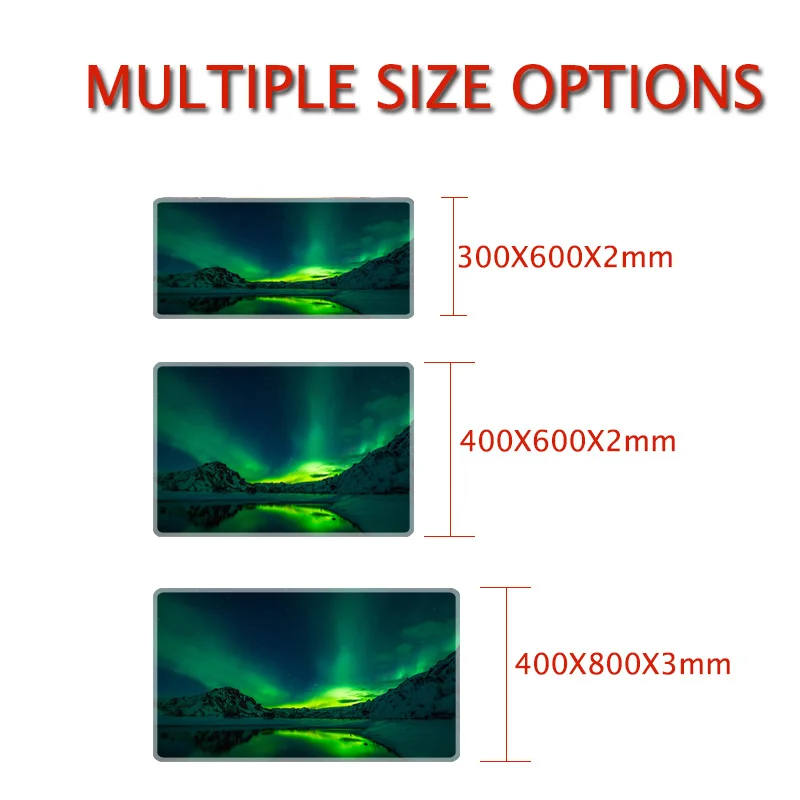 MULTIPLE SIZE OPTIONS

300X600X2mm

400X600X2mm

400X800X3mm